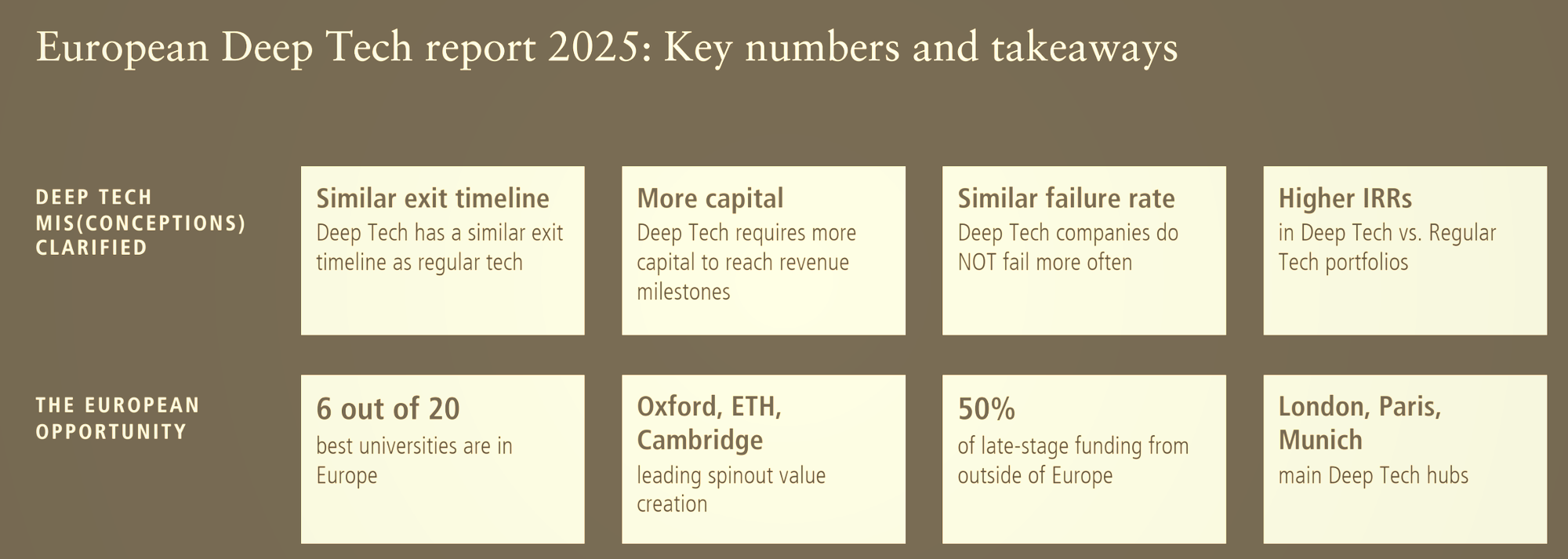 European Deep Tech report 2025: Key numbers and takeaways

DEEP TECH MIS(CONCEPTIONS) CLARIFIED

Similar exit timeline
Deep Tech has a similar exit timeline as regular tech

More capital
Deep Tech requires more capital to reach revenue milestones

Similar failure rate
Deep Tech companies do NOT fail more often

Higher IRRs
in Deep Tech vs. Regular Tech portfolios

THE EUROPEAN OPPORTUNITY

6 out of 20
best universities are in Europe

Oxford, ETH, Cambridge
leading spinout value creation

50%
of late-stage funding from outside of Europe

London, Paris, Munich
main Deep Tech hubs